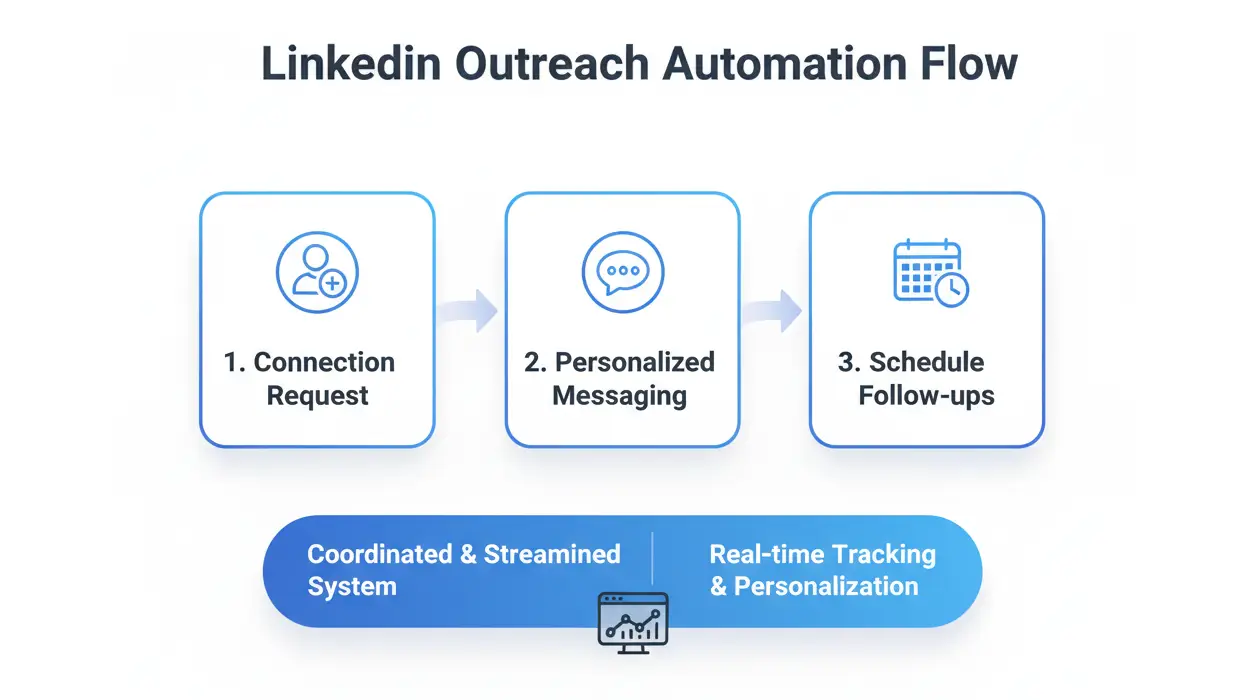 Linkedin Outreach Automation Flow

1. Connection Request

2. Personalized Messaging

3. Schedule Follow-ups

Coordinated & Streamined System

Real-time Tracking & Personalization